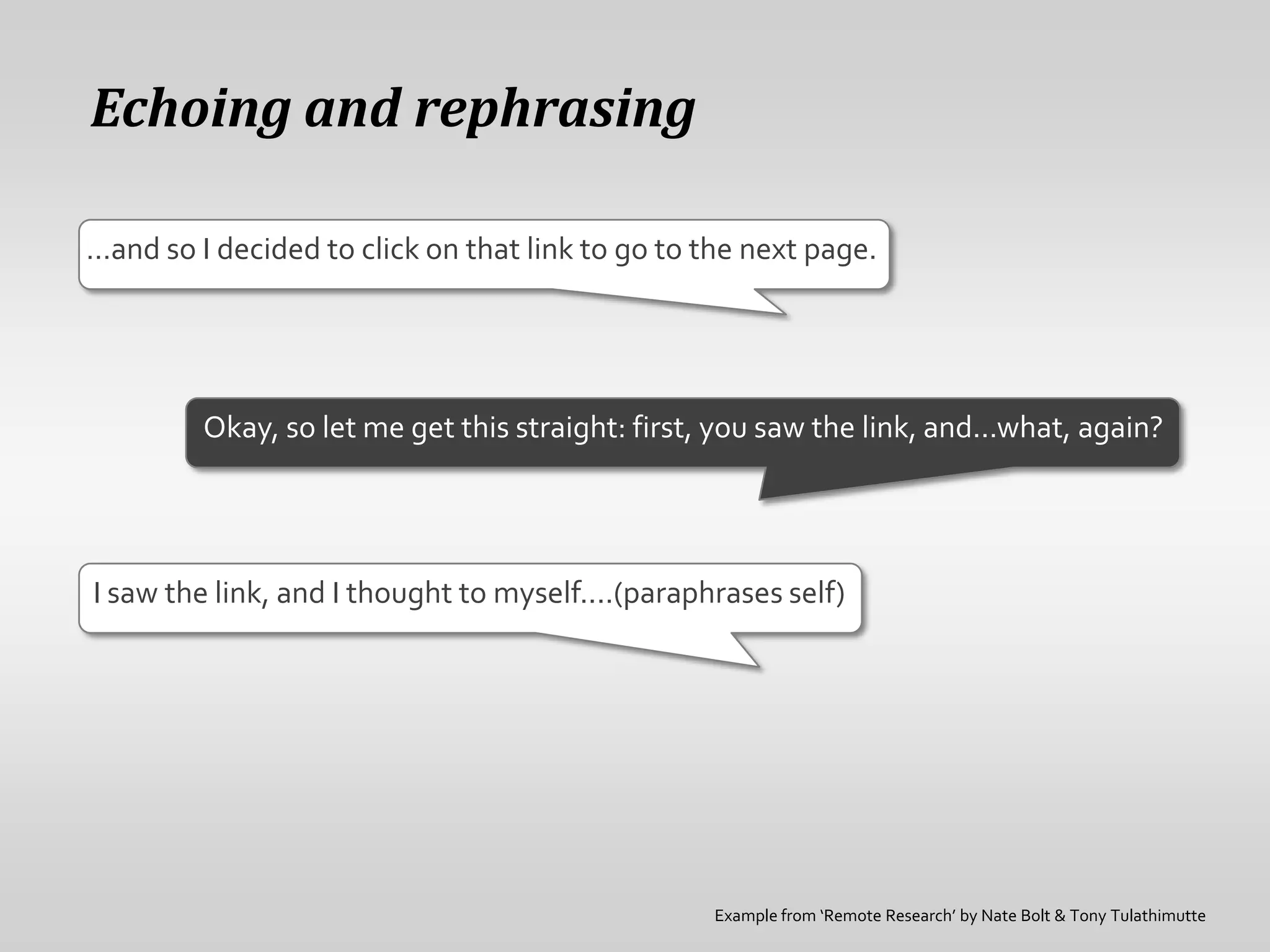 Echoing and rephrasing

…and so I decided to click on that link to go to the next page.

Okay, so let me get this straight: first, you saw the link, and…what, again?

I saw the link, and I thought to myself….(paraphrases self)

Example from ‘Remote Research’ by Nate Bolt & Tony Tulathimutte